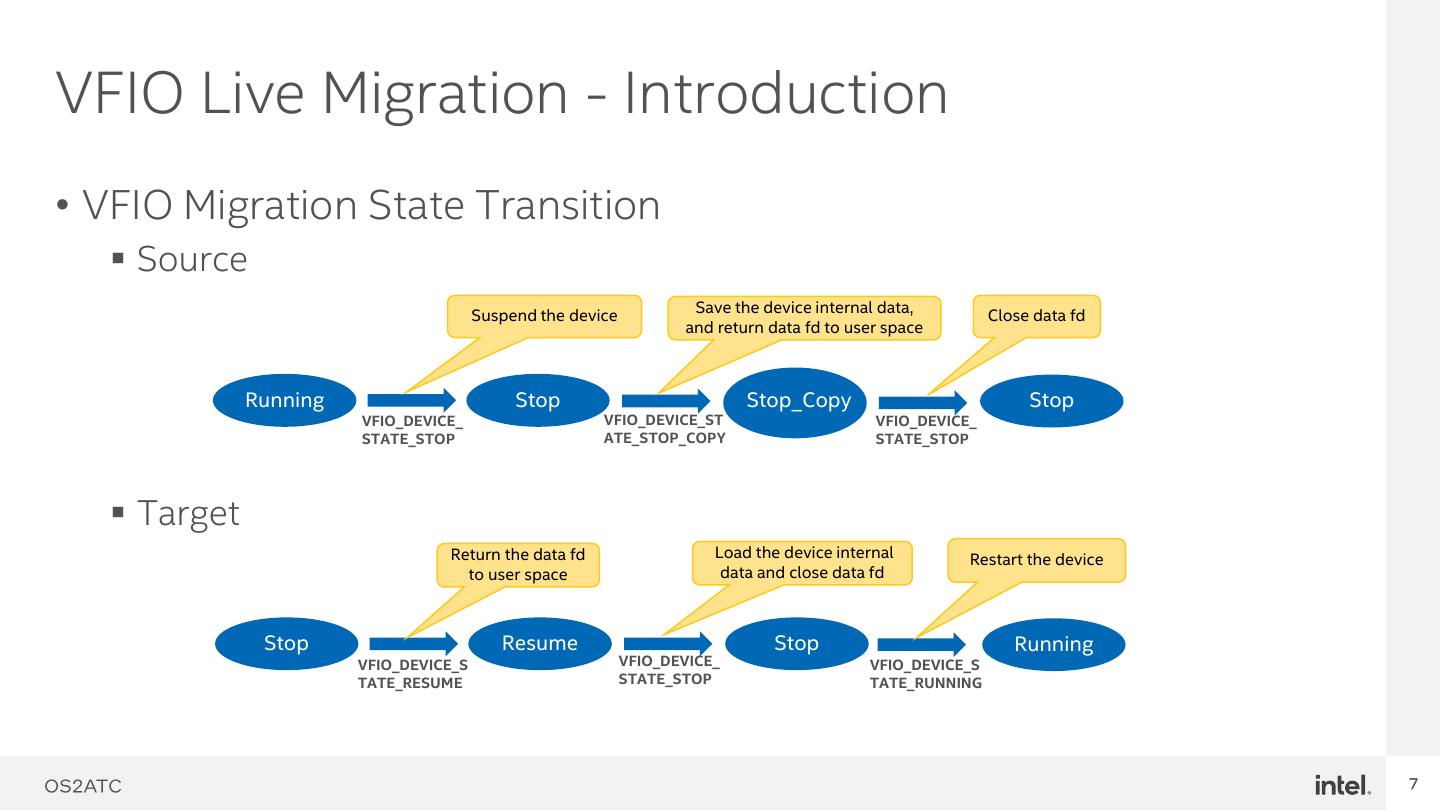 VFIO Live Migration - Introduction

• VFIO Migration State Transition

▪ Source

Suspend the device

Save the device internal data, and return data fd to user space

Close data fd

Running

VFIO_DEVICE_STATE_STOP

Stop

VFIO_DEVICE_STATE_STOP_COPY

Stop_Copy

VFIO_DEVICE_STATE_STOP

Stop

▪ Target

Return the data fd to user space

Load the device internal data and close data fd

Restart the device

Stop

VFIO_DEVICE_STATE_RESUME

Resume

VFIO_DEVICE_STATE_STOP

Stop

VFIO_DEVICE_STATE_RUNNING

Running

OS2ATC

intel.

7